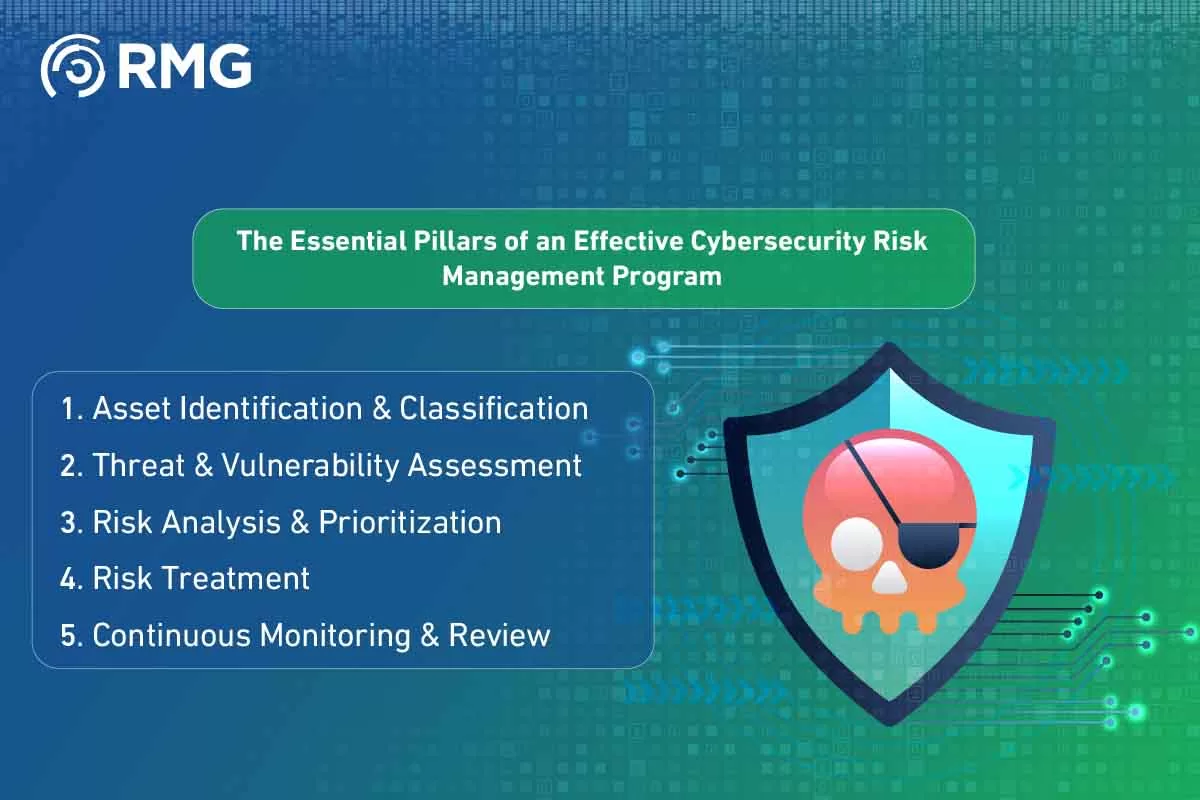 RMG

The Essential Pillars of an Effective Cybersecurity Risk Management Program

1. Asset Identification & Classification
2. Threat & Vulnerability Assessment
3. Risk Analysis & Prioritization
4. Risk Treatment
5. Continuous Monitoring & Review